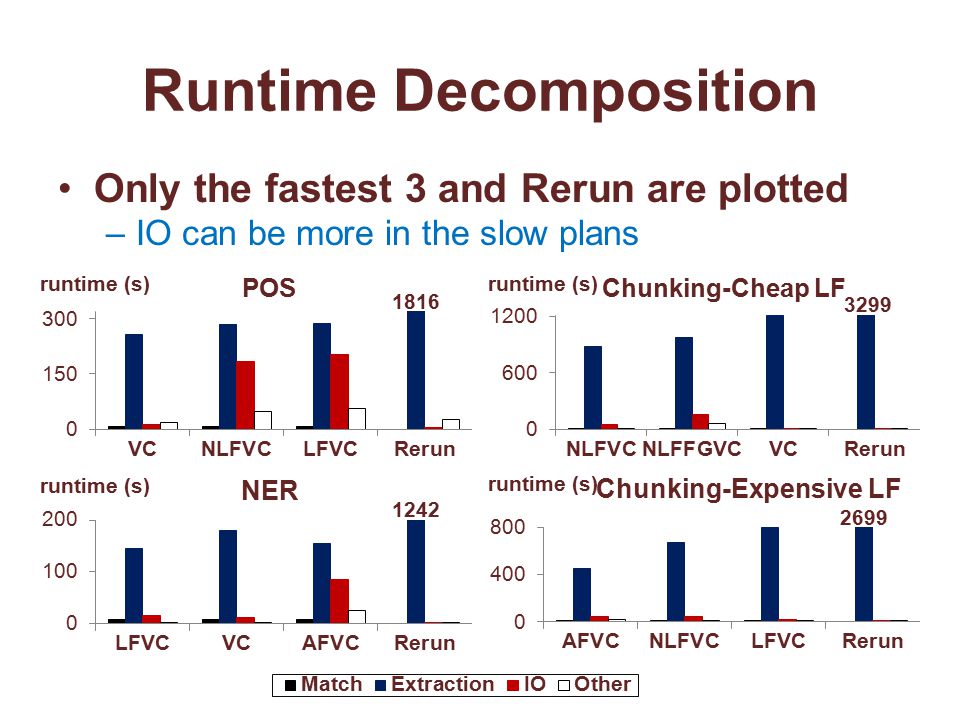 Runtime Decomposition

• Only the fastest 3 and Rerun are plotted
  – IO can be more in the slow plans

runtime (s)
POS
1816
300
150
0
VC NLFVC LFVC Rerun

runtime (s) Chunking-Cheap LF
3299
1200
600
0
NLFVC NLFFGVC VC Rerun

runtime (s)
NER
1242
200
100
0
LFVC VC AFVC Rerun

runtime (s) Chunking-Expensive LF
2699
800
400
0
AFVC NLFVC LFVC Rerun

Match Extraction IO Other